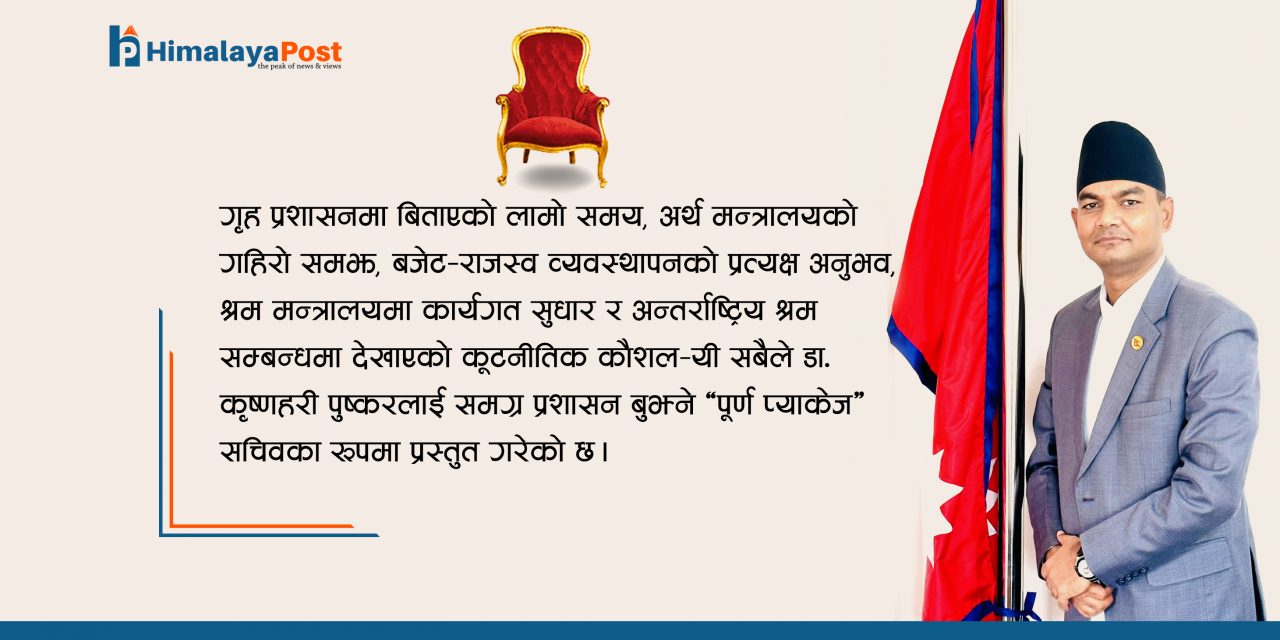 HimalayaPost
the peak of news & views

गृह प्रशासनमा बिताएको लामो समय, अर्थ मन्त्रालयको गहिरो समझ, बजेट-राजस्व व्यवस्थापनको प्रत्यक्ष अनुभव, श्रम मन्त्रालयमा कार्यगत सुधार र अन्तर्राष्ट्रिय श्रम सम्बन्धमा देखाएको कूटनीतिक कौशल-यी सबैले डा. कृष्णहरी पुष्करलाई समग्र प्रशासन बुझ्ने “पूर्ण प्याकेज” सचिवका रूपमा प्रस्तुत गरेको छ।